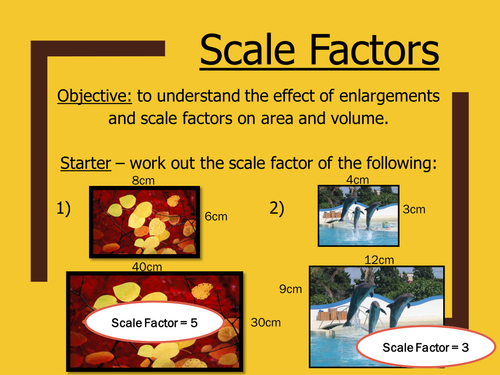 Scale Factors

Objective: to understand the effect of enlargements and scale factors on area and volume.

Starter – work out the scale factor of the following:

1)
8cm
6cm
40cm
30cm
Scale Factor = 5

2)
4cm
3cm
12cm
9cm
Scale Factor = 3